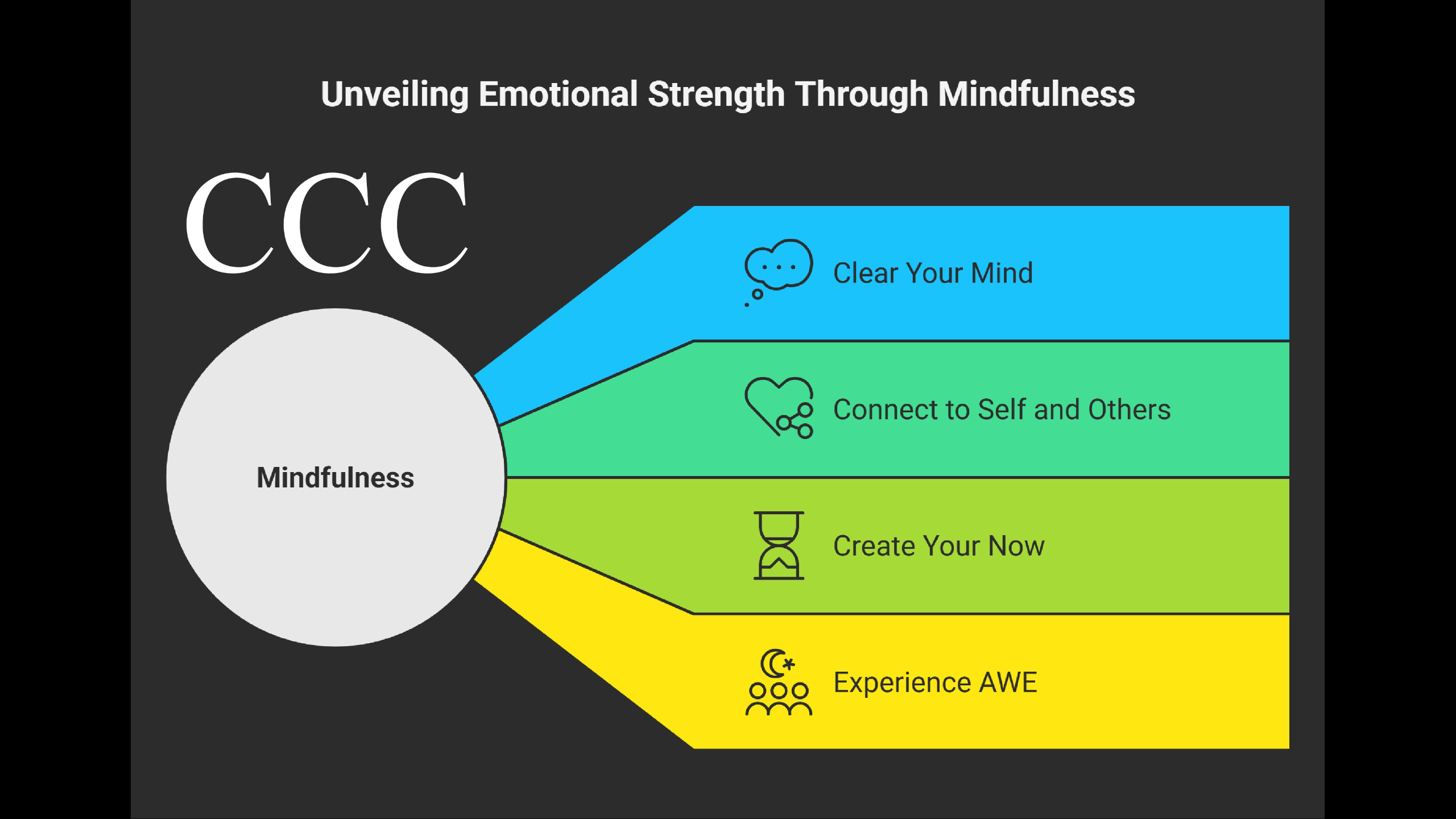 Unveiling Emotional Strength Through Mindfulness

CCC

Mindfulness

Clear Your Mind

Connect to Self and Others

Create Your Now

Experience AWE